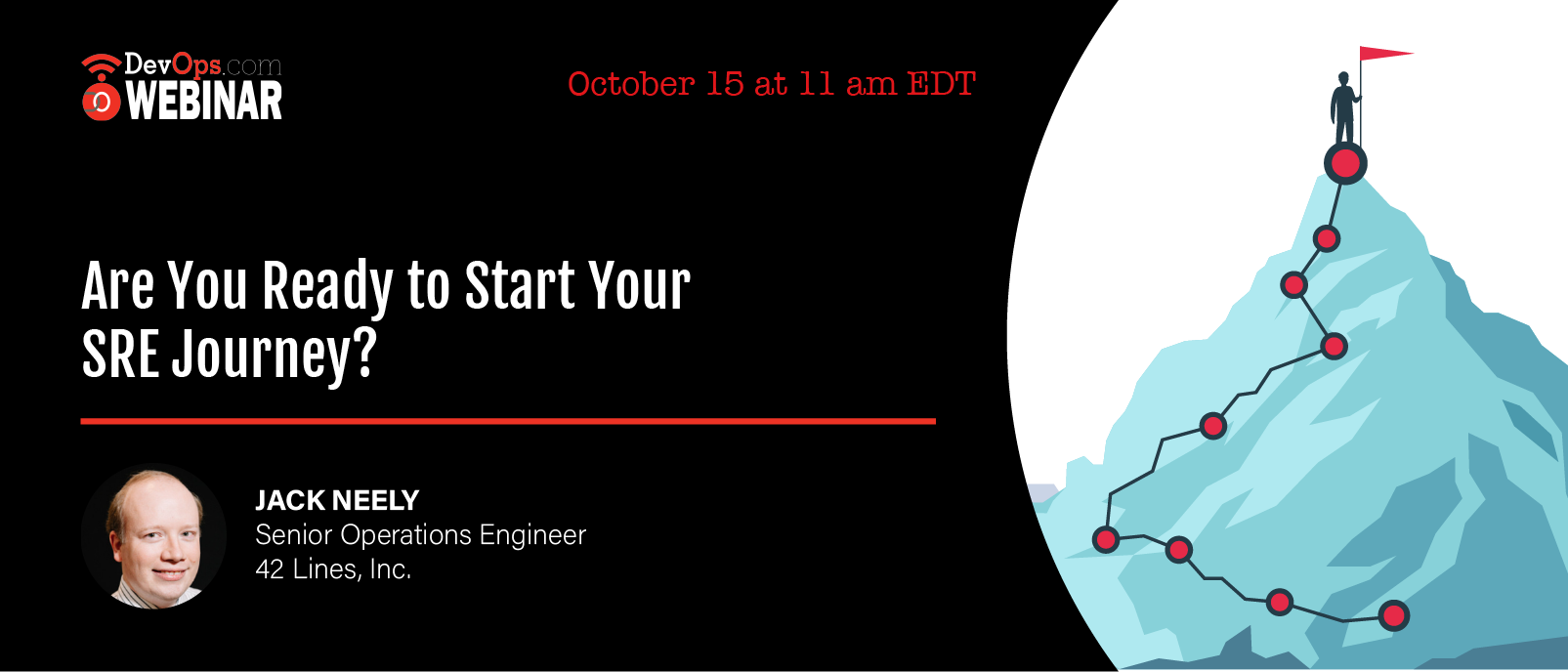 DevOps.com WEBINAR

October 15 at 11 am EDT

Are You Ready to Start Your SRE Journey?

JACK NEELY
Senior Operations Engineer
42 Lines, Inc.